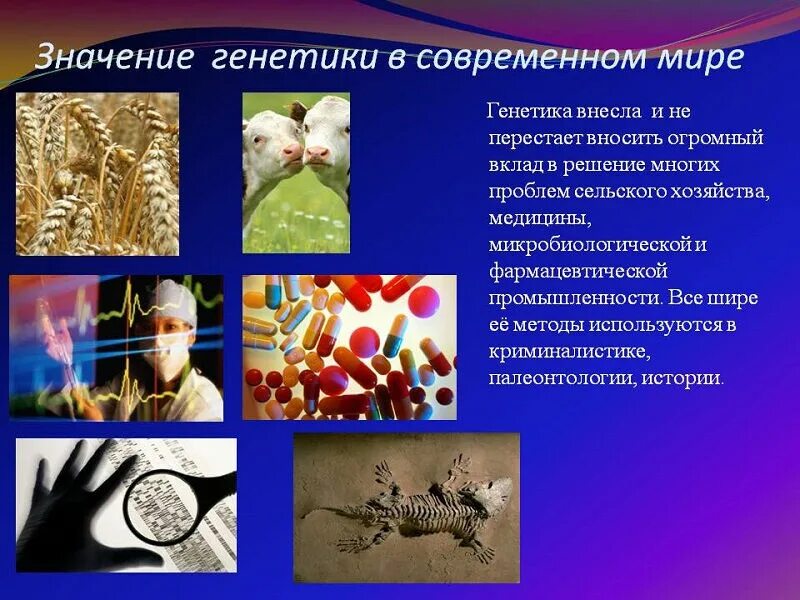 Значение генетики в современном мире

Генетика внесла и не перестает вносить огромный вклад в решение многих проблем сельского хозяйства, медицины, микробиологической и фармацевтической промышленности. Все шире её методы используются в криминалистике, палеонтологии, истории.